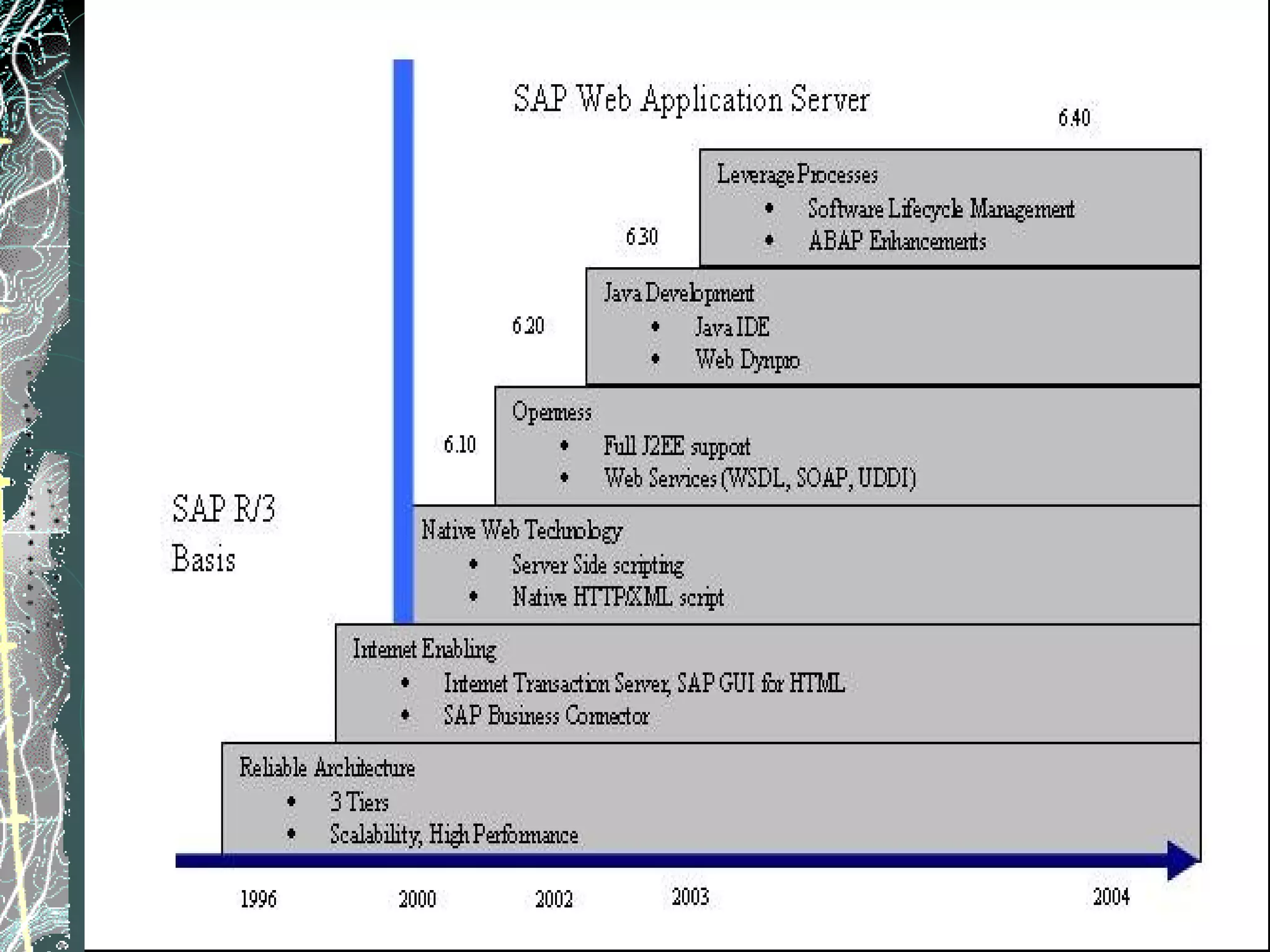 SAP Web Application Server

6.40

Leverage Processes
• Software Lifecycle Management
• ABAP Enhancements

6.30

Java Development
• Java IDE
• Web Dynpro

6.20

Openness
• Full J2EE support
• Web Services (WSDL, SOAP, UDDI)

6.10

SAP R/3
Basis

Native Web Technology
• Server Side scripting
• Native HTTP/XML script

Internet Enabling
• Internet Transaction Server, SAP GUI for HTML
• SAP Business Connector

Reliable Architecture
• 3 Tiers
• Scalability, High Performance

1996 2000 2002 2003 2004